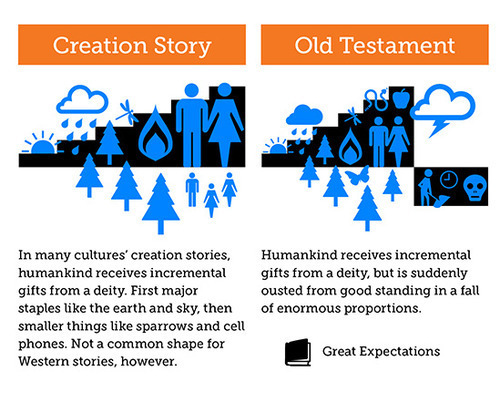 Creation Story

In many cultures' creation stories, humankind receives incremental gifts from a deity. First major staples like the earth and sky, then smaller things like sparrows and cell phones. Not a common shape for Western stories, however.

Old Testament

Humankind receives incremental gifts from a deity, but is suddenly ousted from good standing in a fall of enormous proportions.

Great Expectations